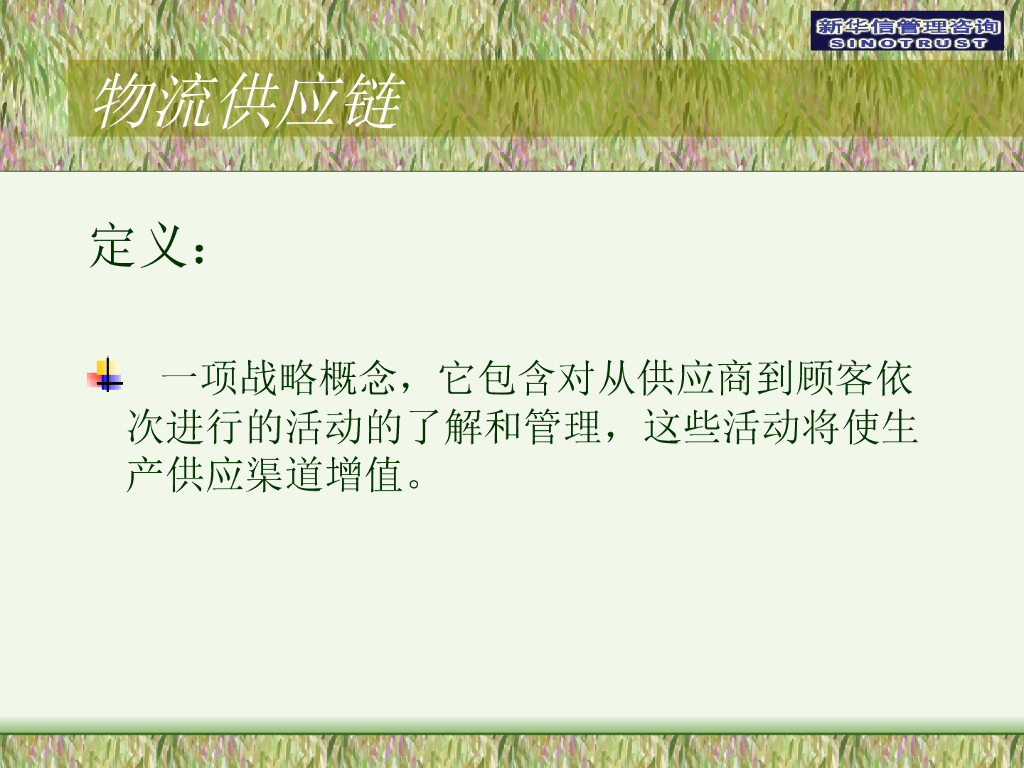 新华信管理咨询
SINOTRUST

物流供应链

定义：

一项战略概念，它包含对从供应商到顾客依次进行的活动的了解和管理，这些活动将使生产供应渠道增值。